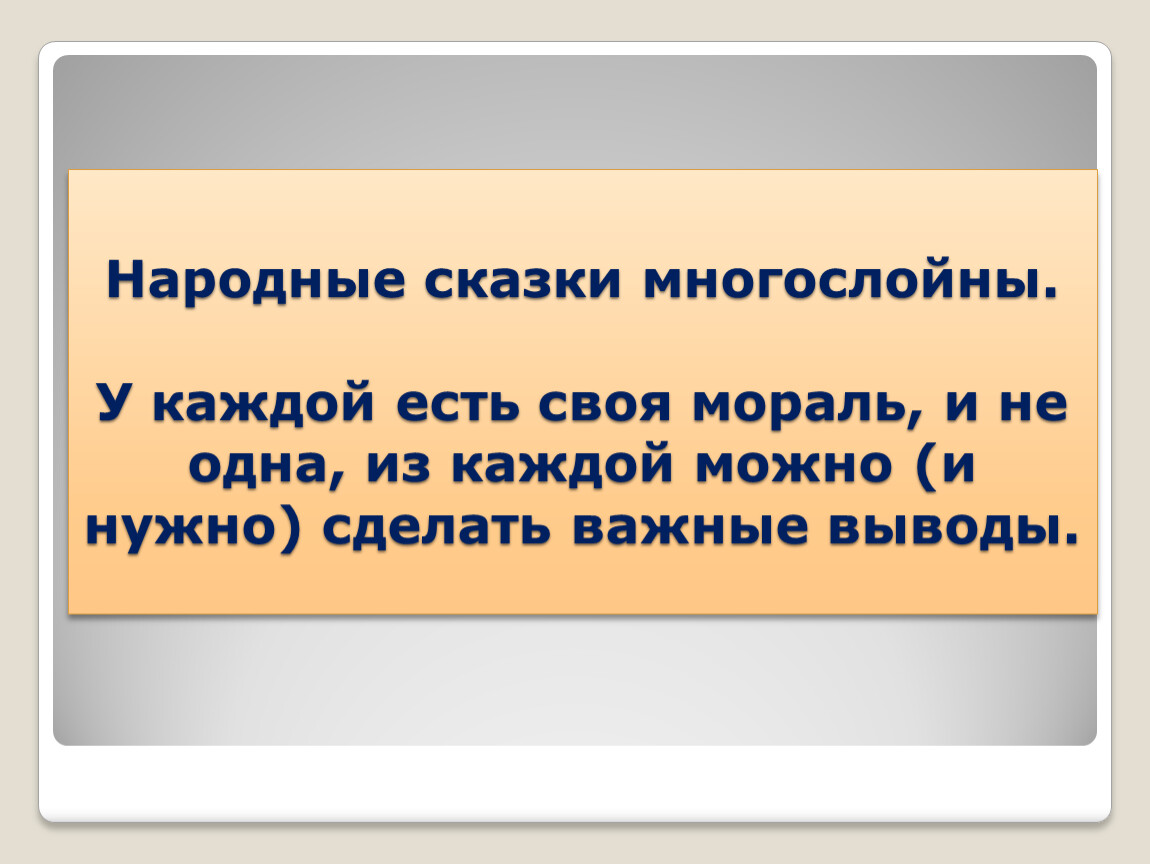 Народные сказки многослойны.

У каждой есть своя мораль, и не одна, из каждой можно (и нужно) сделать важные выводы.